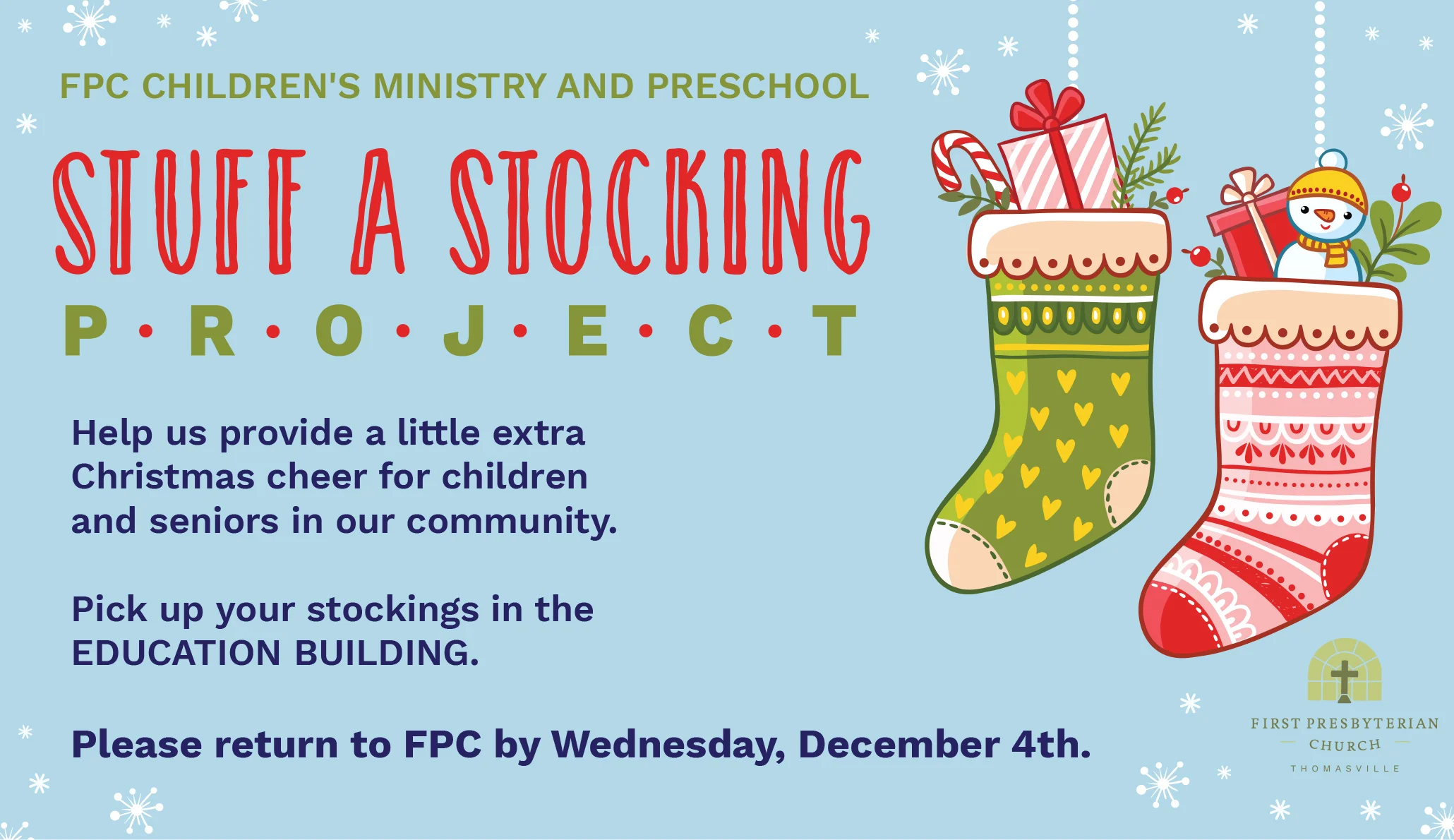 FPC CHILDREN'S MINISTRY AND PRESCHOOL

STUFF A STOCKING

P·R·O·J·E·C·T

Help us provide a little extra Christmas cheer for children and seniors in our community.

Pick up your stockings in the EDUCATION BUILDING.

Please return to FPC by Wednesday, December 4th.

FIRST PRESBYTERIAN CHURCH THOMASVILLE